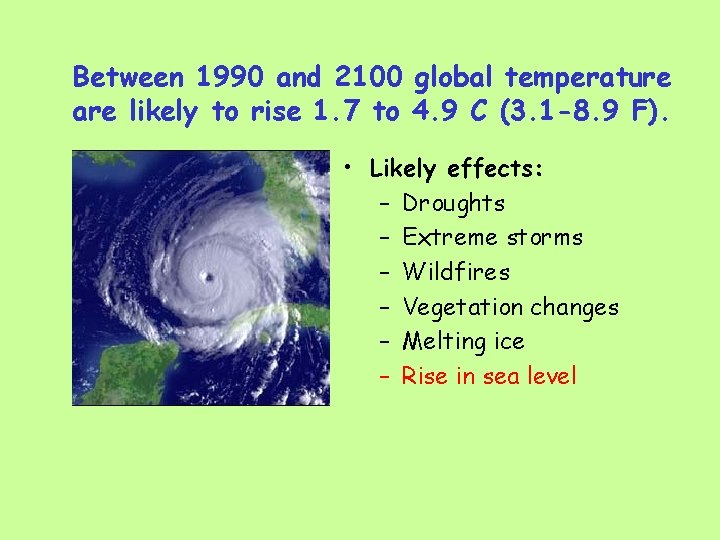 Between 1990 and 2100 global temperature are likely to rise 1.7 to 4.9 C (3.1-8.9 F).

• Likely effects:
– Droughts
– Extreme storms
– Wildfires
– Vegetation changes
– Melting ice
– Rise in sea level